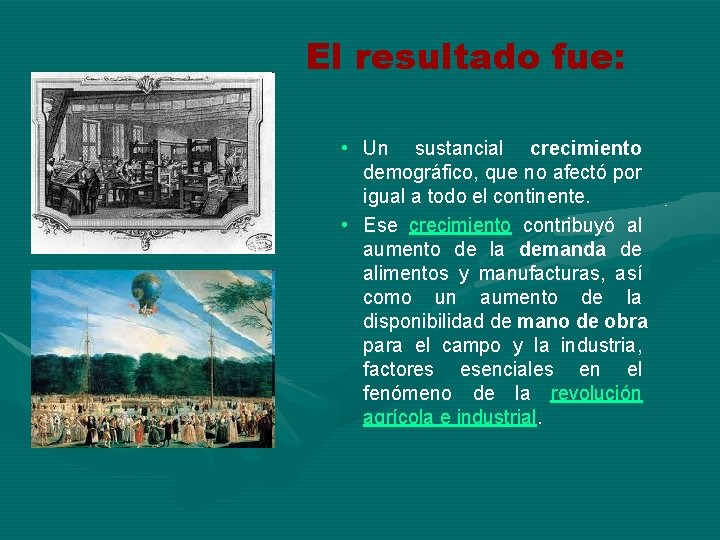 El resultado fue:

• Un sustancial crecimiento demográfico, que no afectó por igual a todo el continente.

• Ese crecimiento contribuyó al aumento de la demanda de alimentos y manufacturas, así como un aumento de la disponibilidad de mano de obra para el campo y la industria, factores esenciales en el fenómeno de la revolución agrícola e industrial.